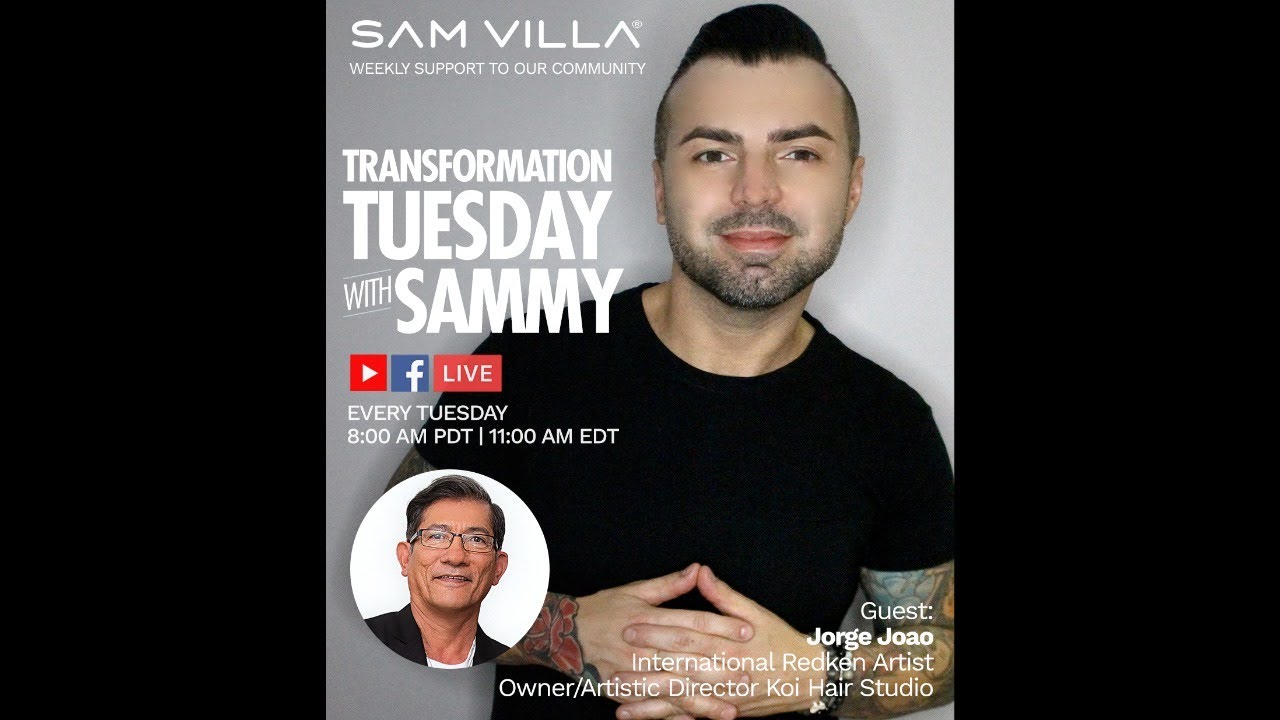 SAM VILLA®
WEEKLY SUPPORT TO OUR COMMUNITY

TRANSFORMATION TUESDAY WITH SAMMY

LIVE

EVERY TUESDAY
8:00 AM PDT | 11:00 AM EDT

Guest:
Jorge Joao
International Redken Artist
Owner/Artistic Director Koi Hair Studio